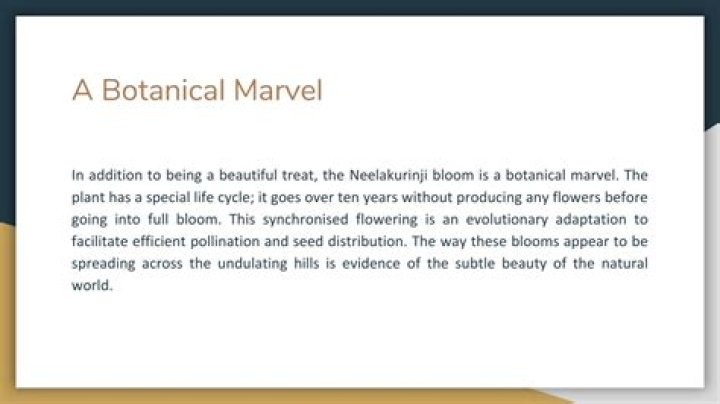 A Botanical Marvel

In addition to being a beautiful treat, the Neelakurinji bloom is a botanical marvel. The plant has a special life cycle; it goes over ten years without producing any flowers before going into full bloom. This synchronised flowering is an evolutionary adaptation to facilitate efficient pollination and seed distribution. The way these blooms appear to be spreading across the undulating hills is evidence of the subtle beauty of the natural world.